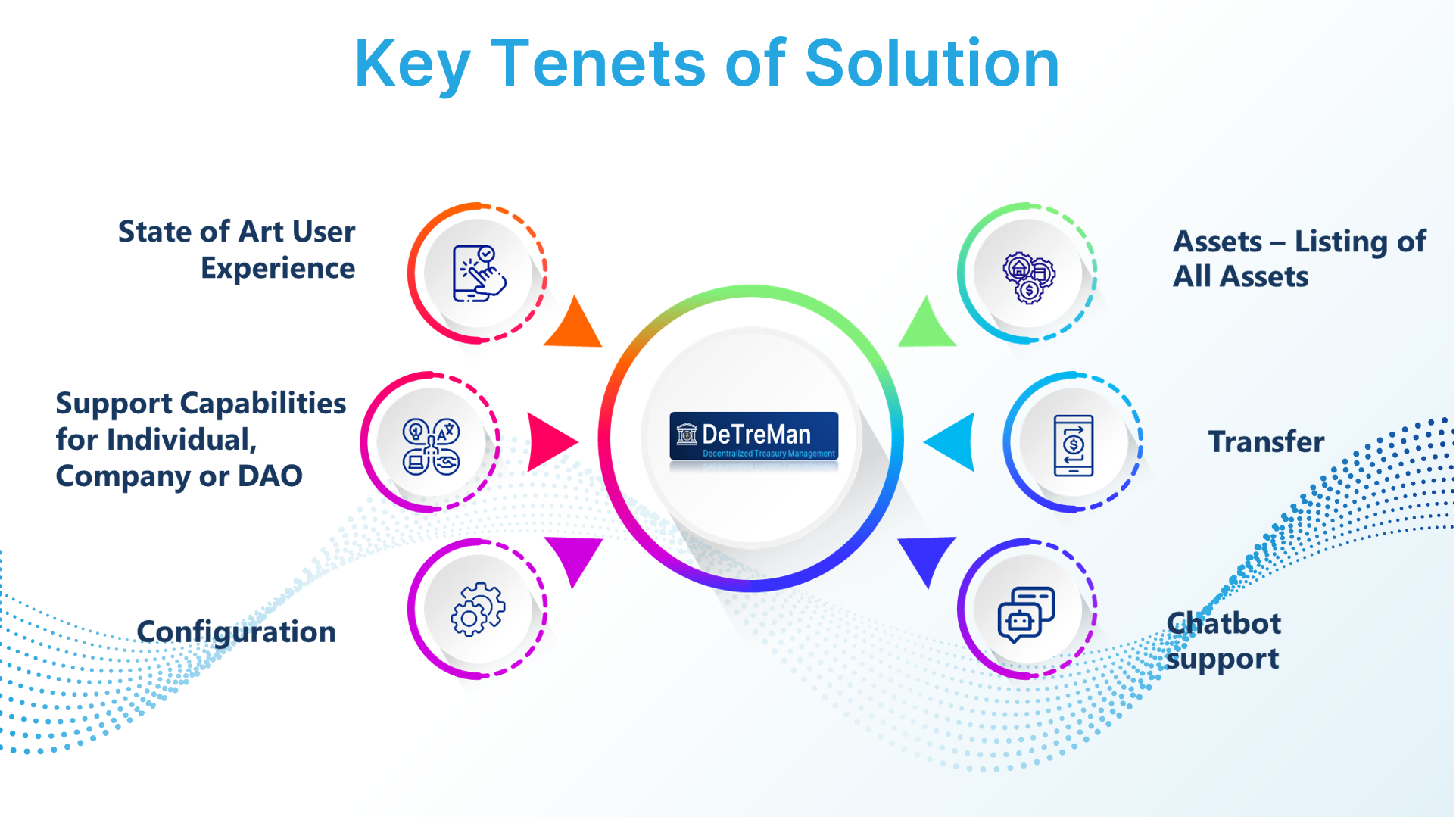 Key Tenets of Solution

State of Art User Experience

Support Capabilities for Individual, Company or DAO

Configuration

DeTreMan
Decentralized Treasury Management

Assets – Listing of All Assets

Transfer

Chatbot support